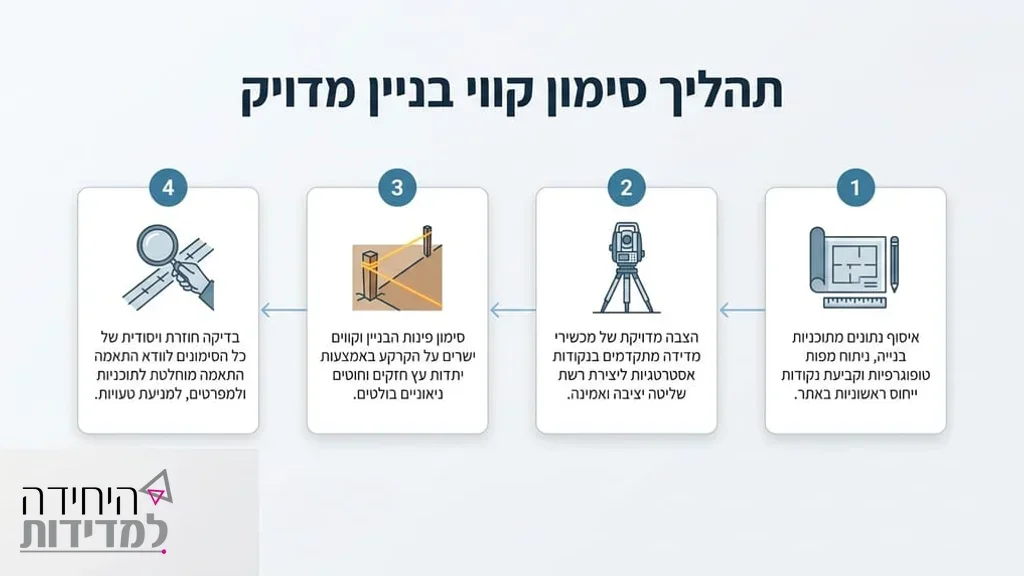 תהליך סימון קווי בניין מדויק

1
איסוף נתונים מתוכניות בנייה, ניתוח מפות טופוגרפיות וקביעת נקודות ייחוס ראשוניות באתר.

2
הצבה מדויקת של מכשירי מדידה מתקדמים בנקודות אסטרטגיות ליצירת רשת שליטה יציבה ואמינה.

3
סימון פינות הבניין וקווים ישרים על הקרקע באמצעות יתדות עץ חזקים וחוטים ניאוניים בולטים.

4
בדיקה חוזרת ויסודית של כל הסימונים לוודא התאמה התאמה מוחלטת לתוכניות ולמפרטים, למניעת טעויות.

היחידה למדידות